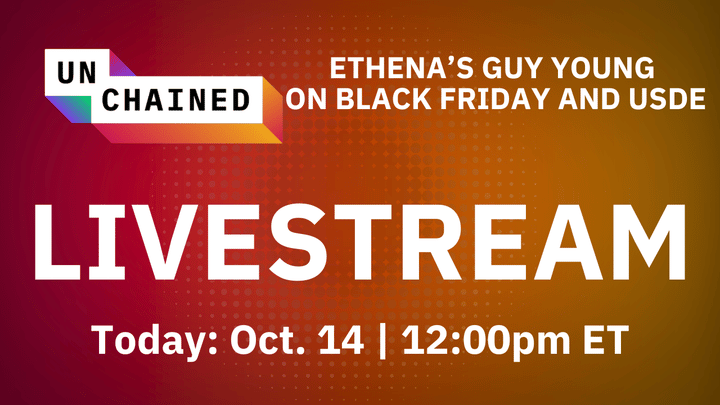 UN
CHAINED

ETHENA'S GUY YOUNG
ON BLACK FRIDAY AND USDE

LIVESTREAM

Today: Oct. 14 | 12:00pm ET